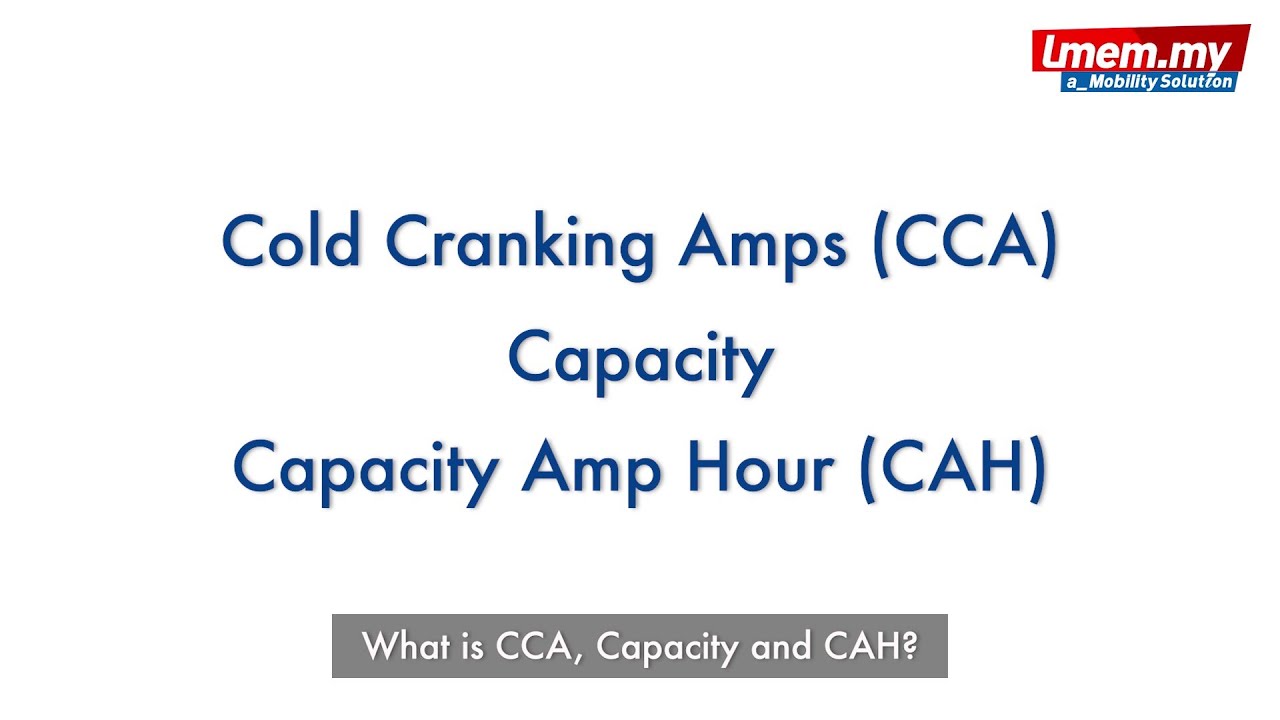 Lmem.my
a_Mobility Solution

Cold Cranking Amps (CCA)
Capacity
Capacity Amp Hour (CAH)

What is CCA, Capacity and CAH?